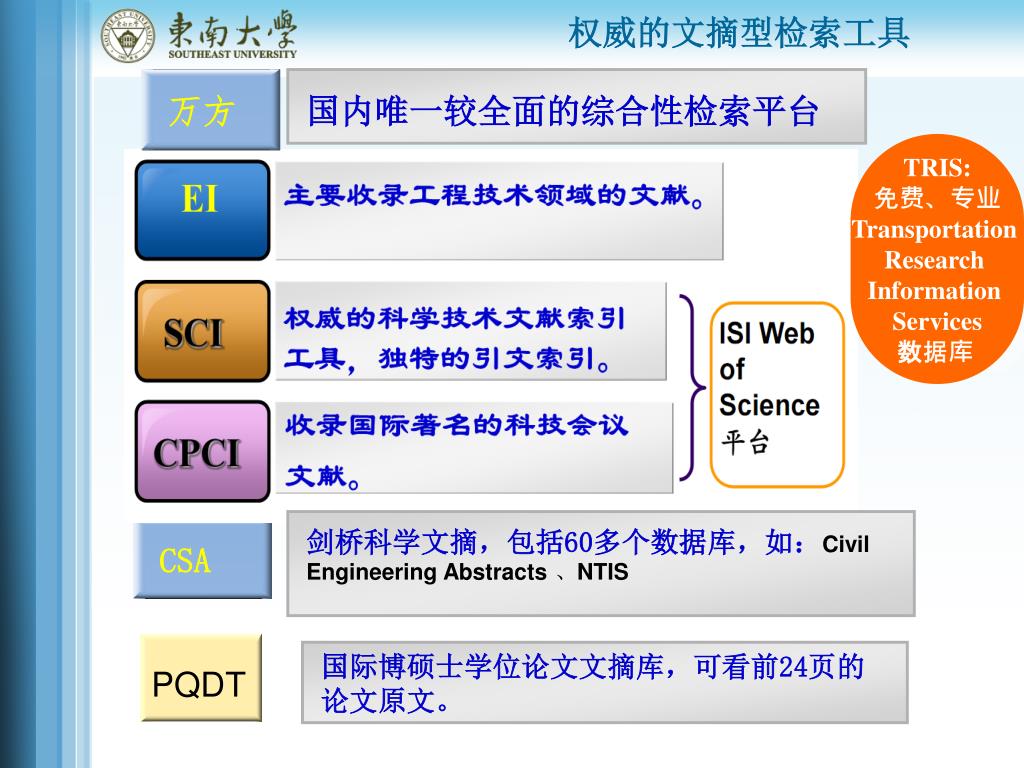 東南大學
SOUTHEAST UNIVERSITY

权威的文摘型检索工具

万方

国内唯一较全面的综合性检索平台

EI

主要收录工程技术领域的文献。

SCI

权威的科学技术文献索引工具，独特的引文索引。

CPCI

收录国际著名的科技会议文献。

ISI Web of Science 平台

TRIS:
免费、专业
Transportation Research Information Services
数据库

CSA

剑桥科学文摘，包括60多个数据库，如：Civil Engineering Abstracts 、NTIS

PQDT

国际博硕士学位论文文摘库，可看前24页的论文原文。